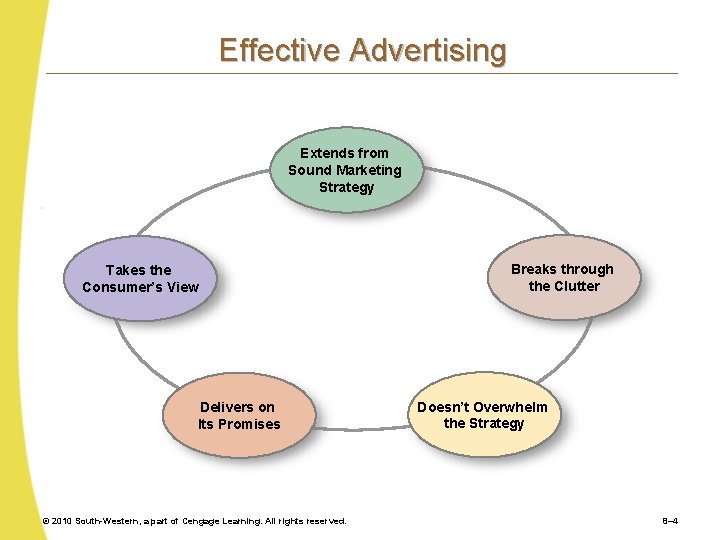 Effective Advertising

Extends from Sound Marketing Strategy

Breaks through the Clutter

Doesn't Overwhelm the Strategy

Delivers on Its Promises

Takes the Consumer's View

© 2010 South-Western, a part of Cengage Learning. All rights reserved.

8–4